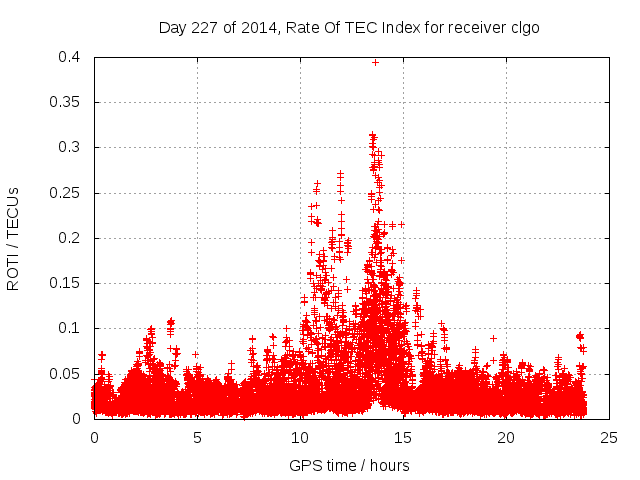 Day 227 of 2014, Rate Of TEC Index for receiver clgo

ROTI / TECUs

0.4
0.35
0.3
0.25
0.2
0.15
0.1
0.05
0

0 5 10 15 20 25

GPS time / hours